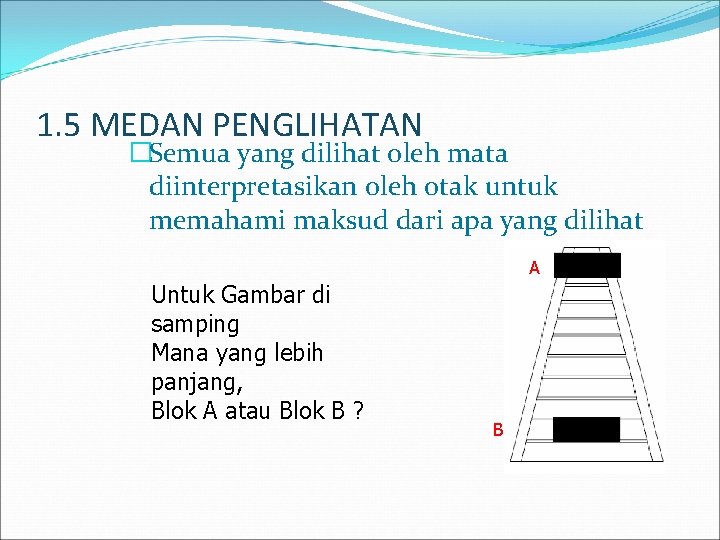 1.5 MEDAN PENGLIHATAN

Semua yang dilihat oleh mata diinterpretasikan oleh otak untuk memahami maksud dari apa yang dilihat

Untuk Gambar di samping
Mana yang lebih panjang,
Blok A atau Blok B ?

A

B